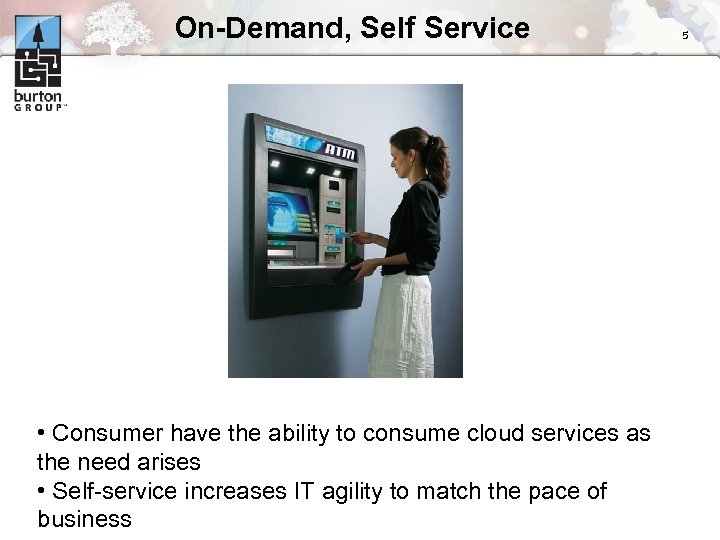 burton
GROUP™

On-Demand, Self Service

5

ATM

• Consumer have the ability to consume cloud services as the need arises
• Self-service increases IT agility to match the pace of business